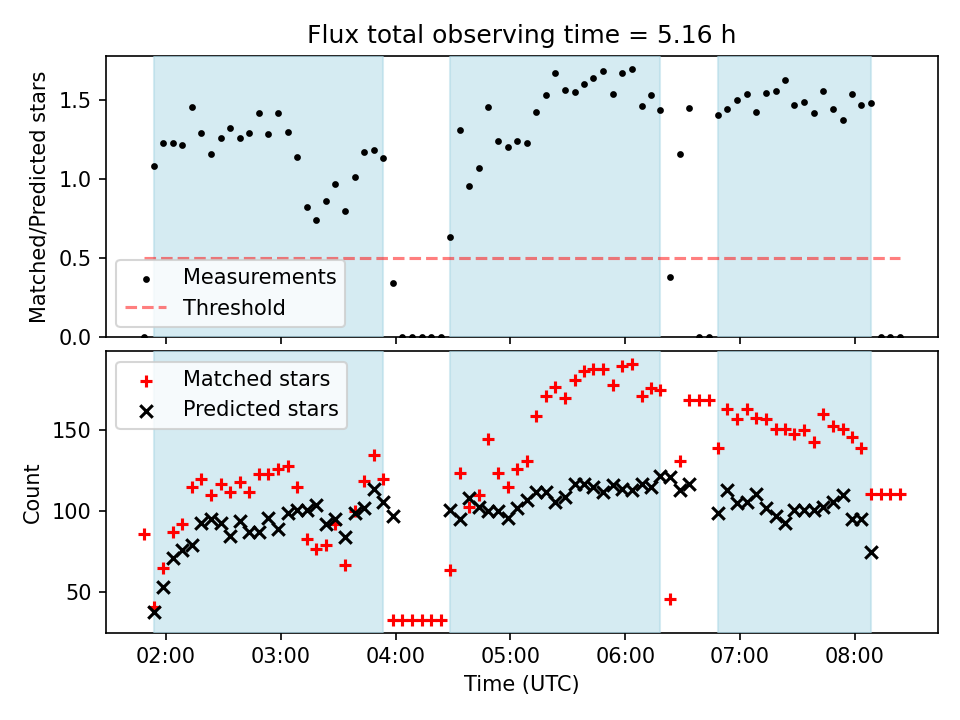 Flux total observing time = 5.16 h

Matched/Predicted stars

1.5
1.0
0.5
0.0

Measurements
Threshold

Matched stars
Predicted stars

Count

150
100
50

02:00
03:00
04:00
05:00
06:00
07:00
08:00

Time (UTC)